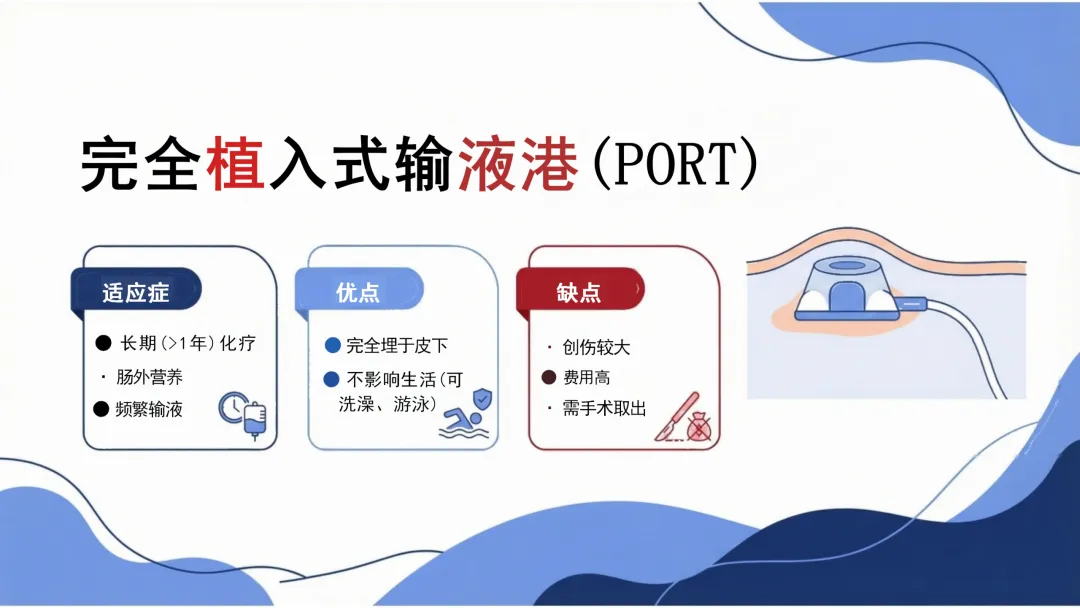 完全植入式输液港(PORT)

适应症

● 长期(>1年)化疗
· 肠外营养
● 频繁输液

优点

● 完全埋于皮下
● 不影响生活(可洗澡、游泳)

缺点

· 创伤较大
● 费用高
· 需手术取出